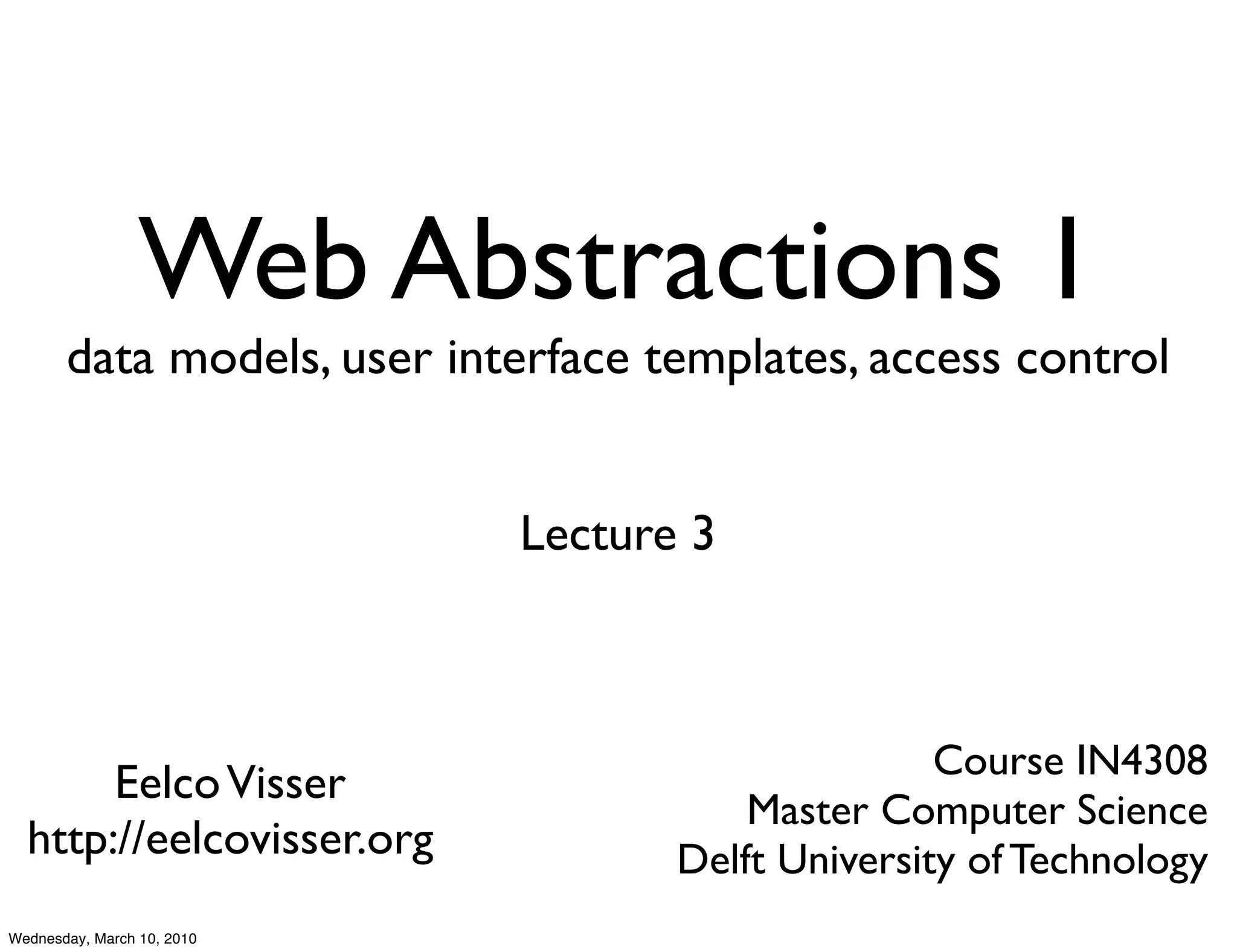 Web Abstractions 1

data models, user interface templates, access control

Lecture 3

Eelco Visser
http://eelcovisser.org

Course IN4308
Master Computer Science
Delft University of Technology

Wednesday, March 10, 2010